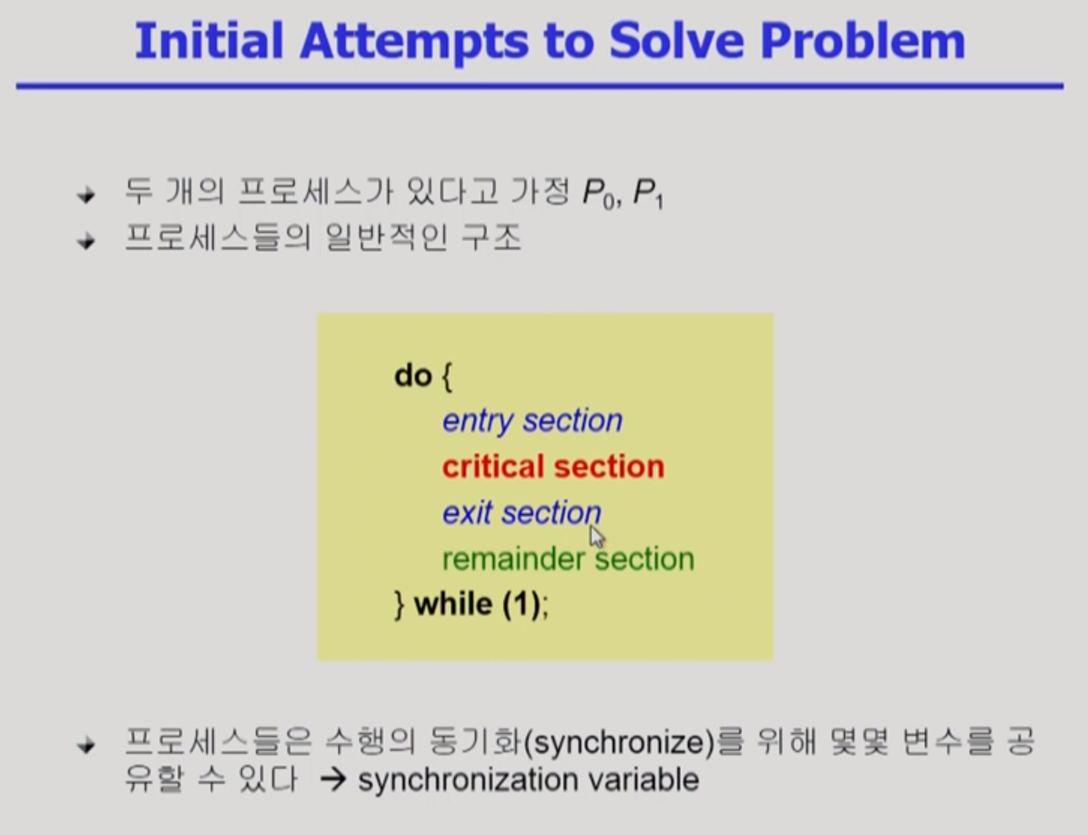 Initial Attempts to Solve Problem

두 개의 프로세스가 있다고 가정 $P_0$, $P_1$
프로세스들의 일반적인 구조

do {
entry section
critical section
exit section
remainder section
} while (1);

프로세스들은 수행의 동기화(synchronize)를 위해 몇몇 변수를 공유할 수 있다 → synchronization variable